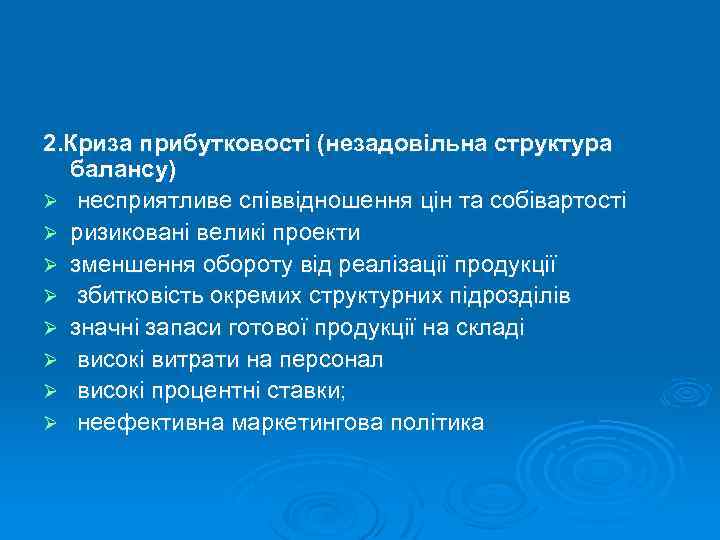 2.Криза прибутковості (незадовільна структура балансу)

➢ несприятливе співвідношення цін та собівартості
➢ ризиковані великі проекти
➢ зменшення обороту від реалізації продукції
➢ збитковість окремих структурних підрозділів
➢ значні запаси готової продукції на складі
➢ високі витрати на персонал
➢ високі процентні ставки;
➢ неефективна маркетингова політика